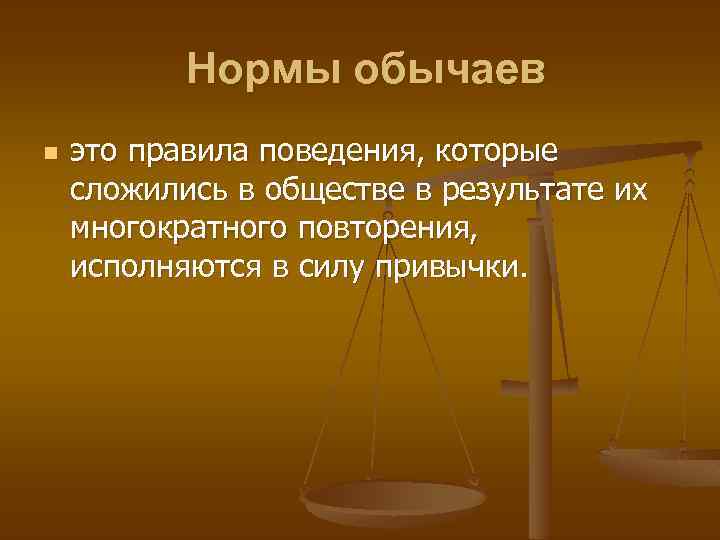 Нормы обычаев

это правила поведения, которые сложились в обществе в результате их многократного повторения, исполняются в силу привычки.